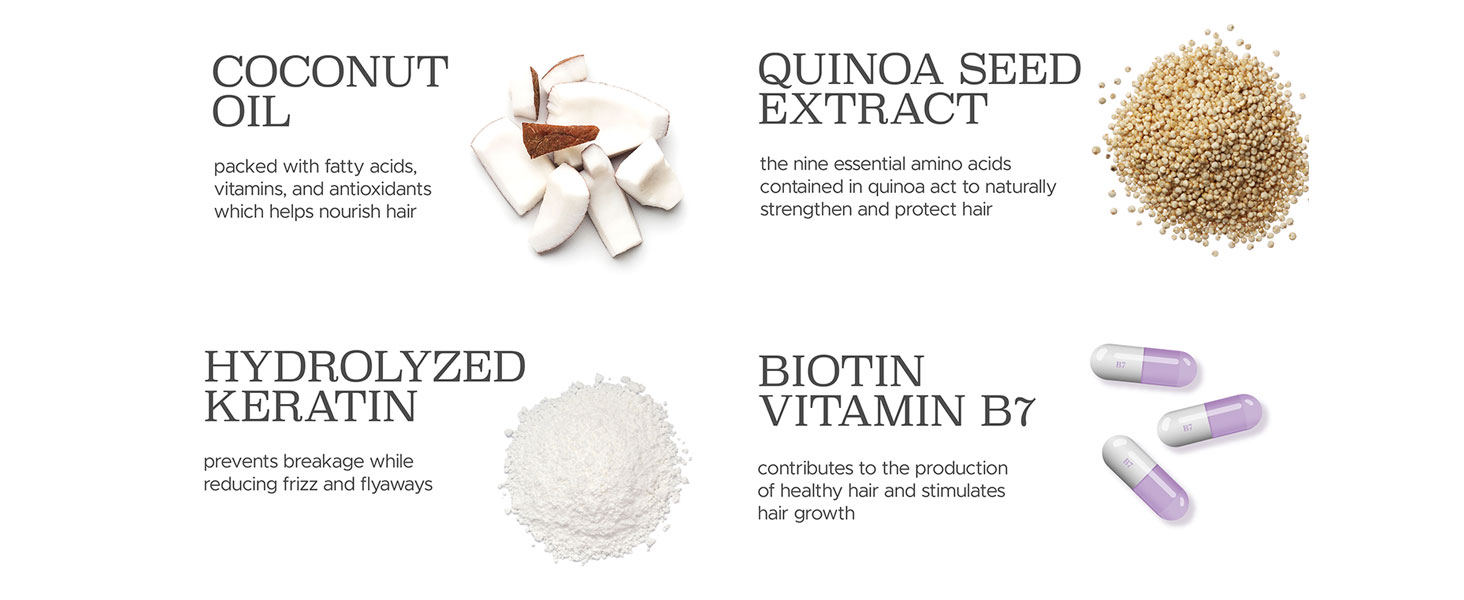 COCONUT OIL

packed with fatty acids, vitamins, and antioxidants which helps nourish hair

QUINOA SEED EXTRACT

the nine essential amino acids contained in quinoa act to naturally strengthen and protect hair

HYDROLYZED KERATIN

prevents breakage while reducing frizz and flyaways

BIOTIN VITAMIN B7

contributes to the production of healthy hair and stimulates hair growth

B7

B7

B7